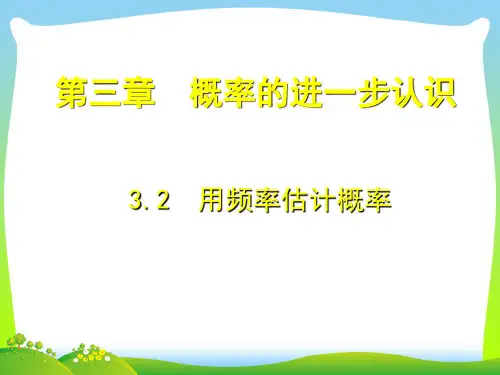 第三章　概率的进一步认识

3.2　用频率估计概率